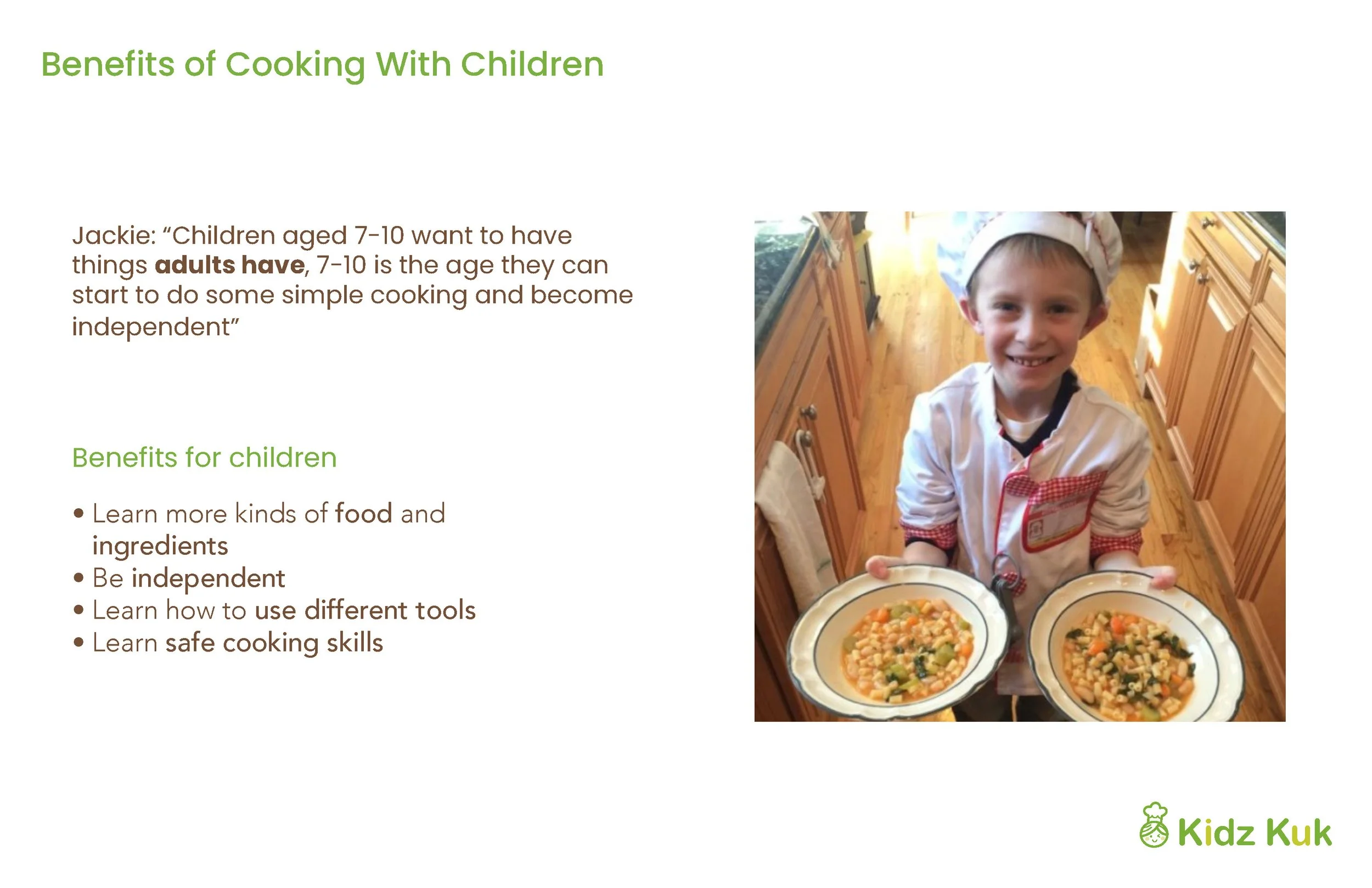 Benefits of Cooking With Children

Jackie: “Children aged 7-10 want to have things adults have, 7-10 is the age they can start to do some simple cooking and become independent”

Benefits for children

• Learn more kinds of food and ingredients
• Be independent
• Learn how to use different tools
• Learn safe cooking skills

Kidz Kuk